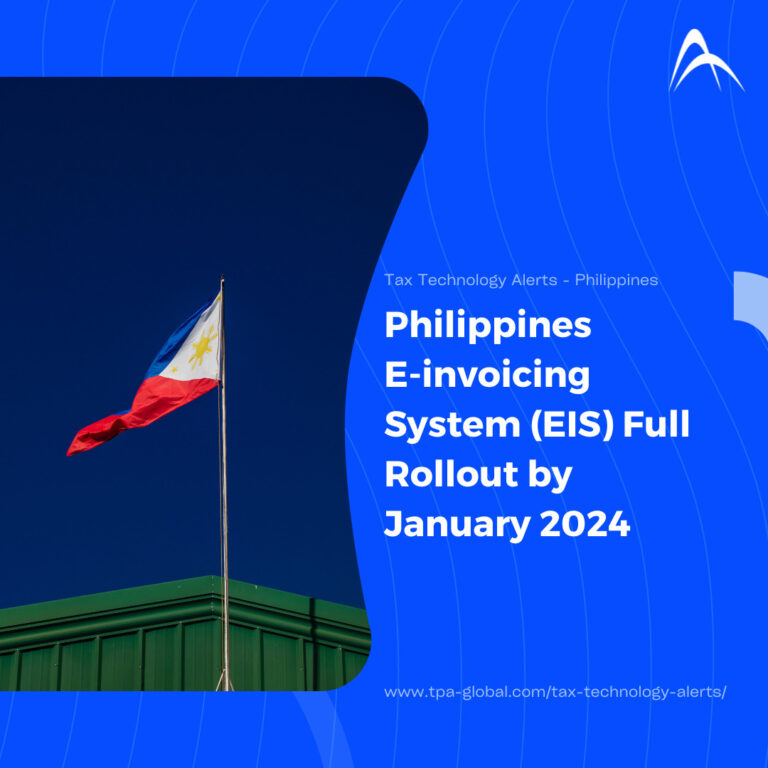 Tax Technology Alerts - Philippines

Philippines E-invoicing System (EIS) Full Rollout by January 2024

www.tpa-global.com/tax-technology-alerts/